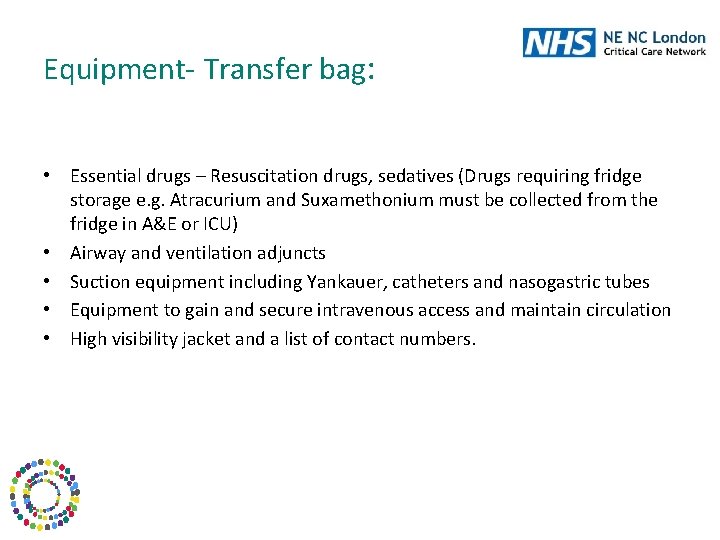 NHS NE NC London
Critical Care Network

Equipment- Transfer bag:

• Essential drugs – Resuscitation drugs, sedatives (Drugs requiring fridge storage e.g. Atracurium and Suxamethonium must be collected from the fridge in A&E or ICU)
• Airway and ventilation adjuncts
• Suction equipment including Yankauer, catheters and nasogastric tubes
• Equipment to gain and secure intravenous access and maintain circulation
• High visibility jacket and a list of contact numbers.